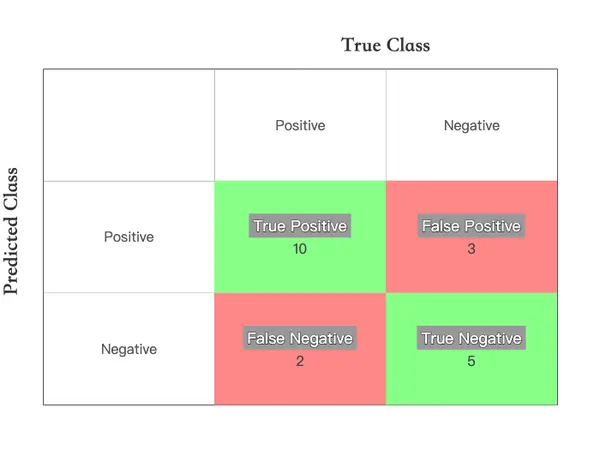 True Class

Predicted Class

|  | Positive | Negative |
|---|---|---|
| Positive | True Positive 10 | False Positive 3 |
| Negative | False Negative 2 | True Negative 5 |